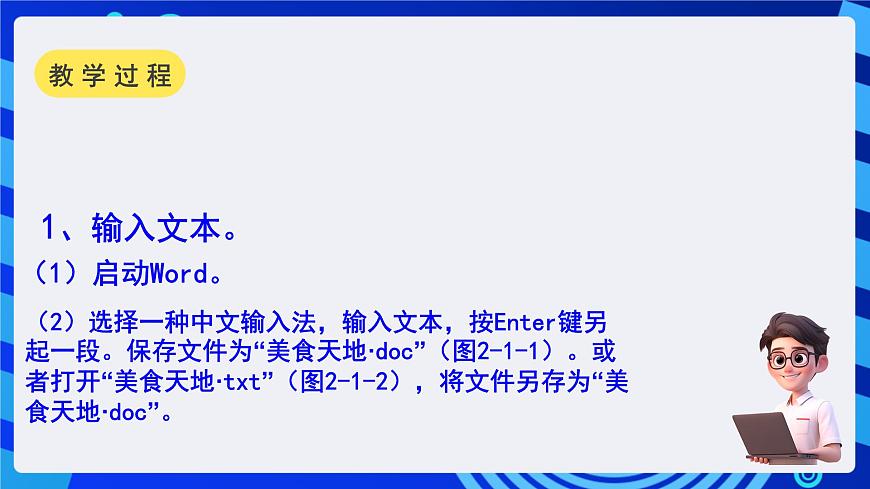 教学过程

1、输入文本。

（1）启动Word。

（2）选择一种中文输入法，输入文本，按Enter键另起一段。保存文件为“美食天地·doc”（图2-1-1）。或者打开“美食天地·txt”（图2-1-2），将文件另存为“美食天地·doc”。